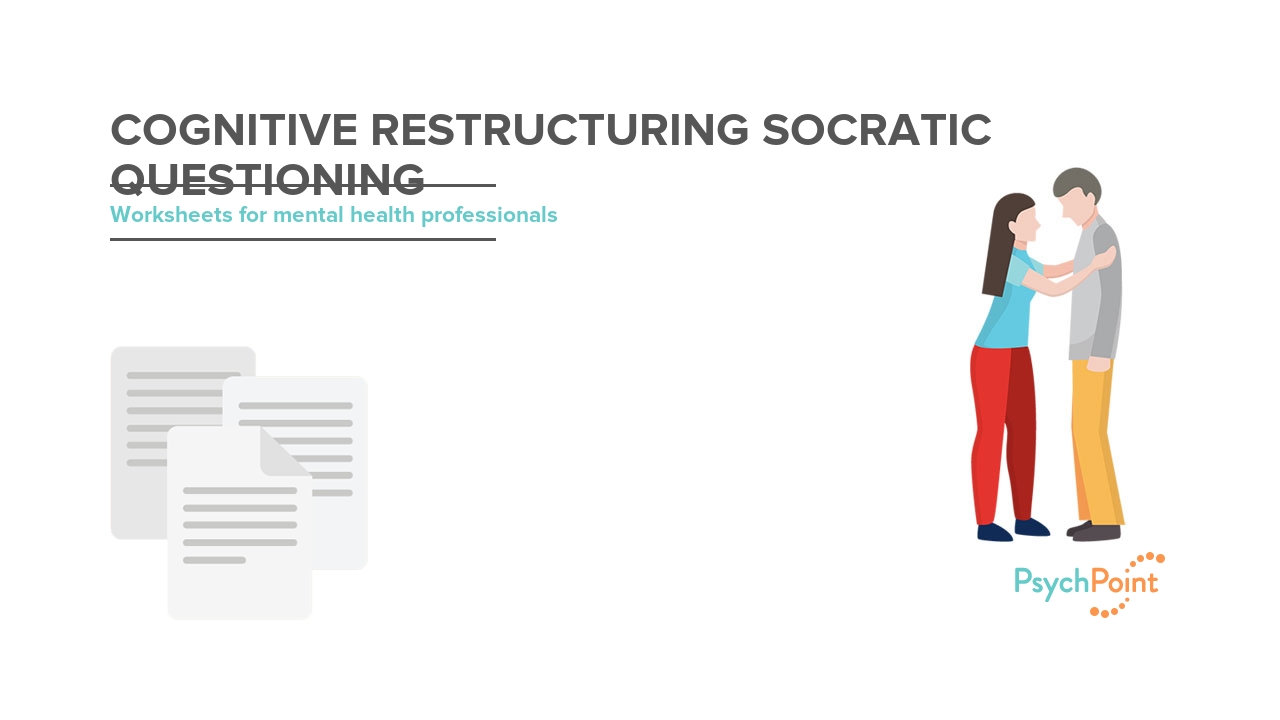 COGNITIVE RESTRUCTURING SOCRATIC QUESTIONING

Worksheets for mental health professionals

PsychPoint